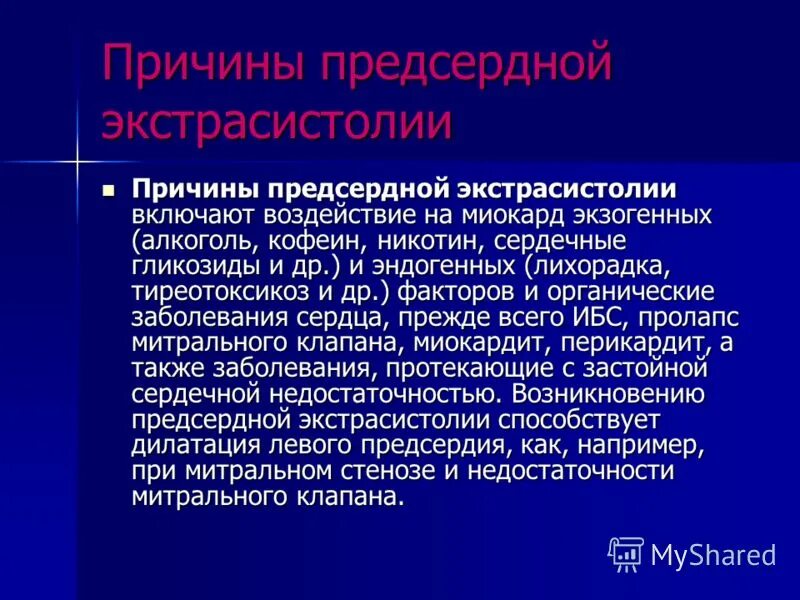 Причины предсердной экстрасистолии

Причины предсердной экстрасистолии включают воздействие на миокард экзогенных (алкоголь, кофеин, никотин, сердечные гликозиды и др.) и эндогенных (лихорадка, тиреотоксикоз и др.) факторов и органические заболевания сердца, прежде всего ИБС, пролапс митрального клапана, миокардит, перикардит, а также заболевания, протекающие с застойной сердечной недостаточностью. Возникновению предсердной экстрасистолии способствует дилатация левого предсердия, как, например, при митральном стенозе и недостаточности митрального клапана.

MyShared